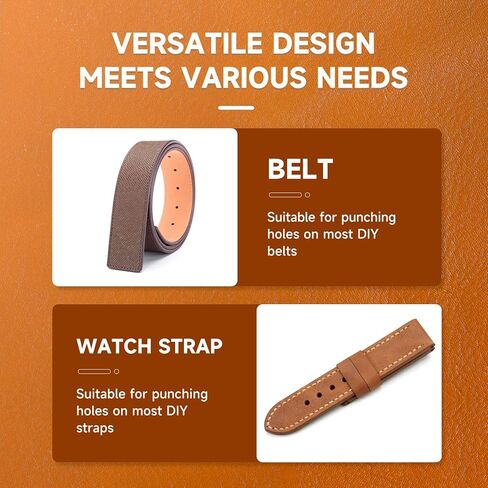 VERSATILE DESIGN
MEETS VARIOUS NEEDS

BELT

Suitable for punching holes on most DIY belts

WATCH STRAP

Suitable for punching holes on most DIY straps